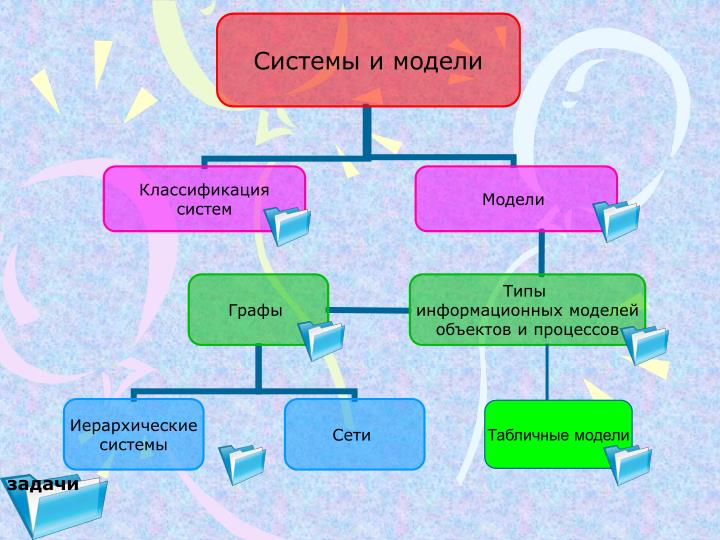 Системы и модели

Классификация систем

Модели

Графы

Типы информационных моделей объектов и процессов

Иерархические системы

Сети

Табличные модели

задачи